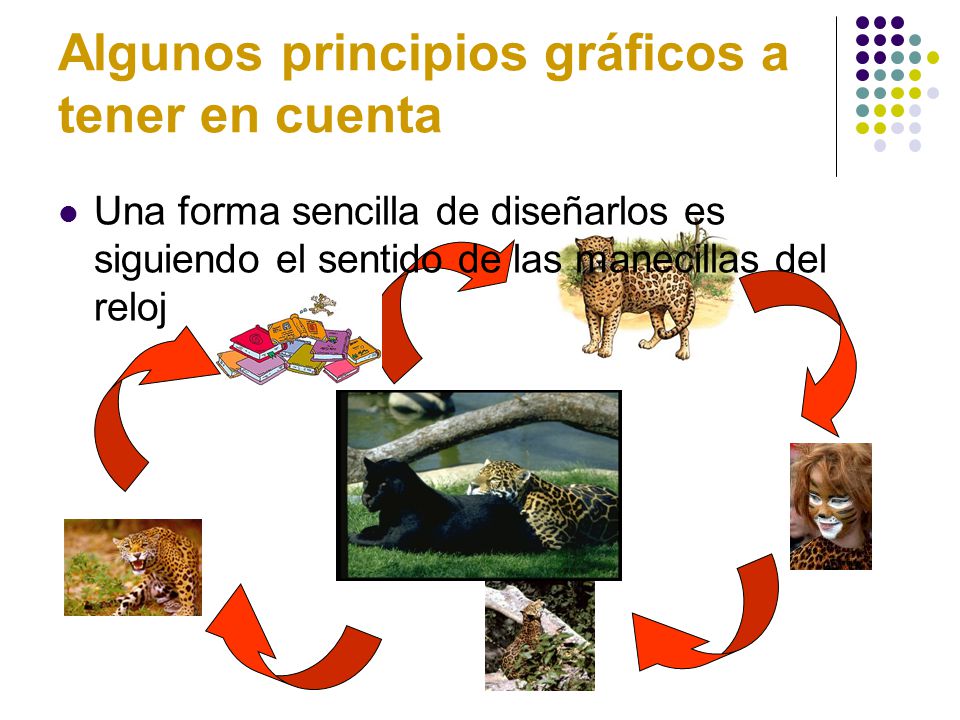 Algunos principios gráficos a tener en cuenta

Una forma sencilla de diseñarlos es siguiendo el sentido de las manecillas del reloj